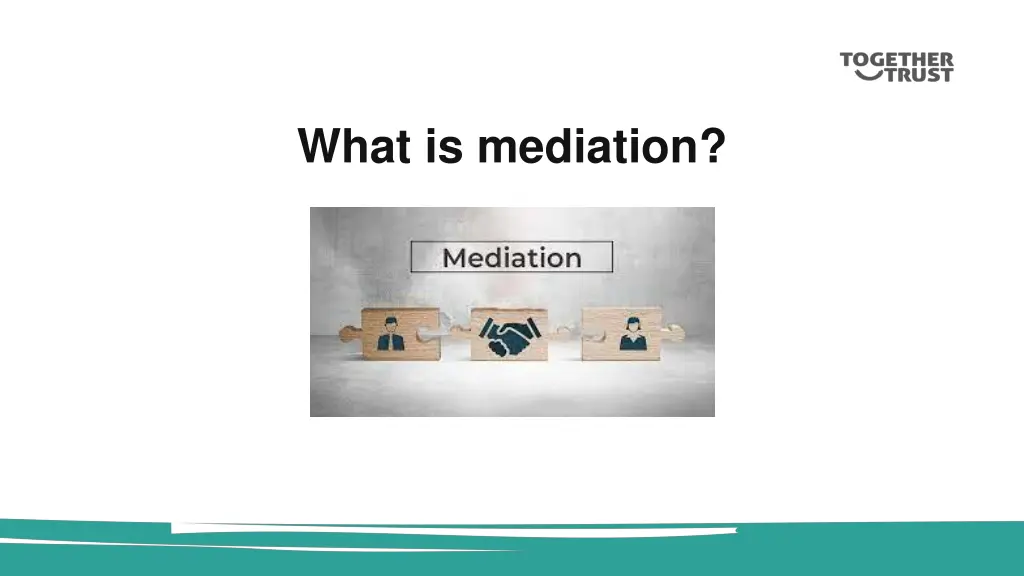 TOGETHER TRUST

What is mediation?

Mediation